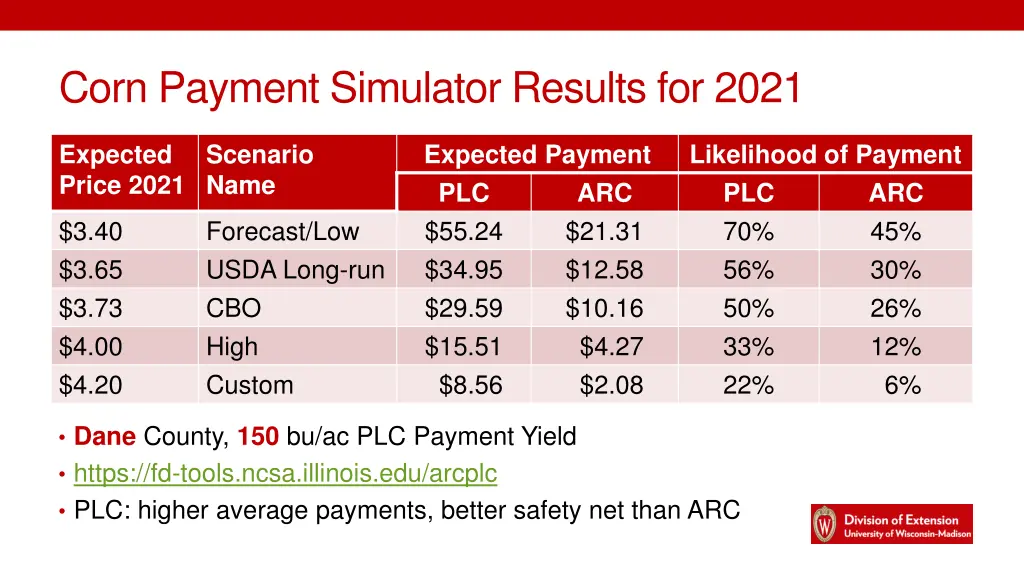 Corn Payment Simulator Results for 2021

| Expected Price 2021 | Scenario Name | Expected Payment PLC | Expected Payment ARC | Likelihood of Payment PLC | Likelihood of Payment ARC |
|---|---|---|---|---|---|
| $3.40 | Forecast/Low | $55.24 | $21.31 | 70% | 45% |
| $3.65 | USDA Long-run | $34.95 | $12.58 | 56% | 30% |
| $3.73 | CBO | $29.59 | $10.16 | 50% | 26% |
| $4.00 | High | $15.51 | $4.27 | 33% | 12% |
| $4.20 | Custom | $8.56 | $2.08 | 22% | 6% |

• Dane County, 150 bu/ac PLC Payment Yield
• https://fd-tools.ncsa.illinois.edu/arcplc
• PLC: higher average payments, better safety net than ARC

Division of Extension
University of Wisconsin-Madison